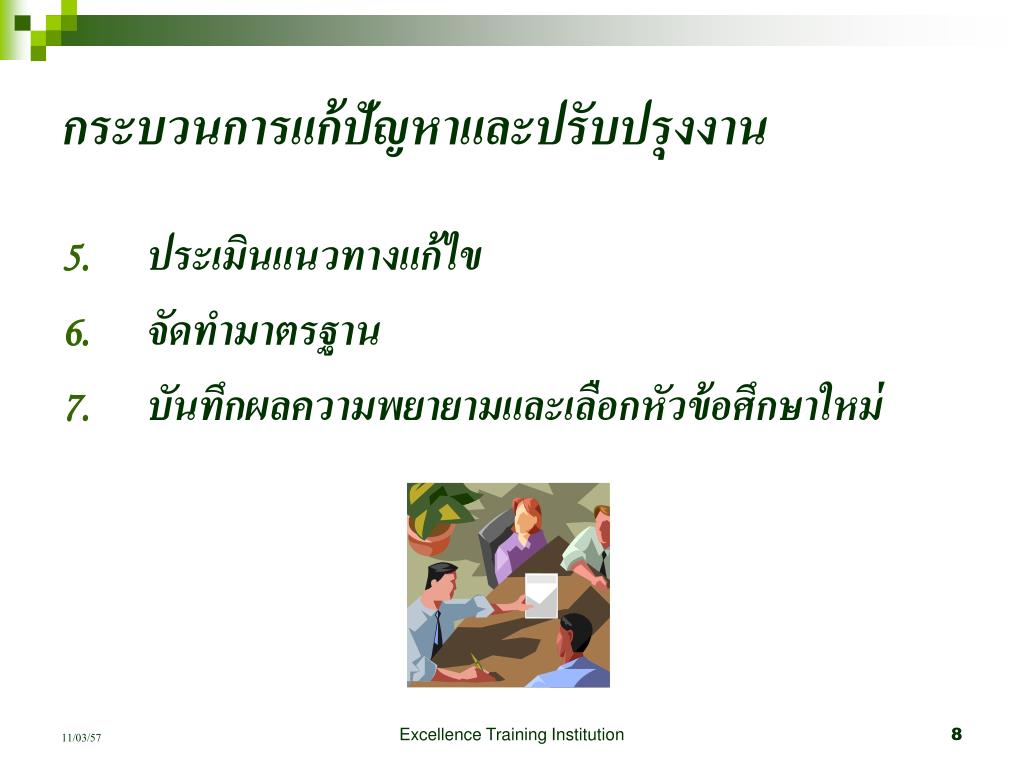 กระบวนการแก้ปัญหาและปรับปรุงงาน

5. ประเมินแนวทางแก้ไข
6. จัดทำมาตรฐาน
7. บันทึกผลความพยายามและเลือกหัวข้อศึกษาใหม่

11/03/57

Excellence Training Institution

8